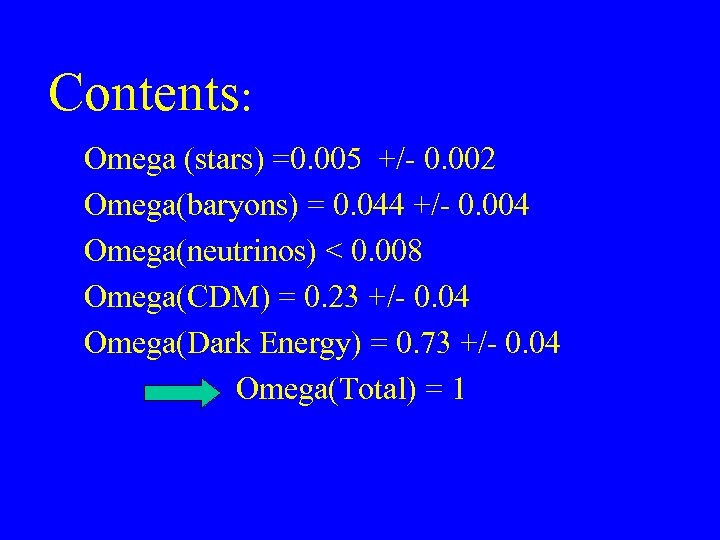 Contents:

Omega (stars) =0.005 +/- 0.002

Omega(baryons) = 0.044 +/- 0.004

Omega(neutrinos) < 0.008

Omega(CDM) = 0.23 +/- 0.04

Omega(Dark Energy) = 0.73 +/- 0.04

Omega(Total) = 1